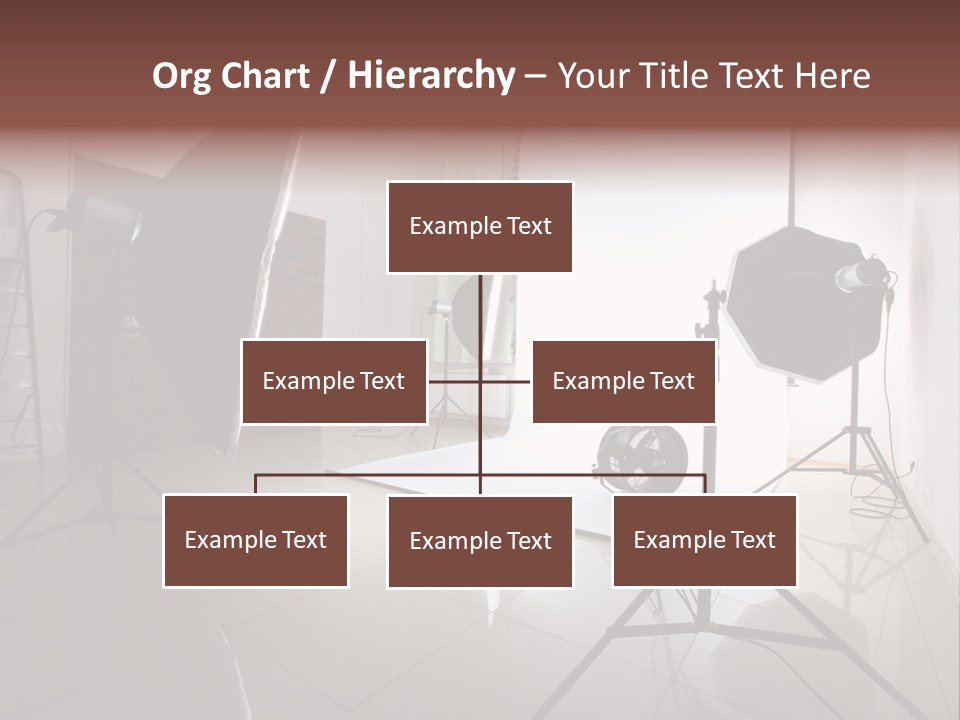 Org Chart / Hierarchy – Your Title Text Here

Example Text

Example Text

Example Text

Example Text

Example Text

Example Text